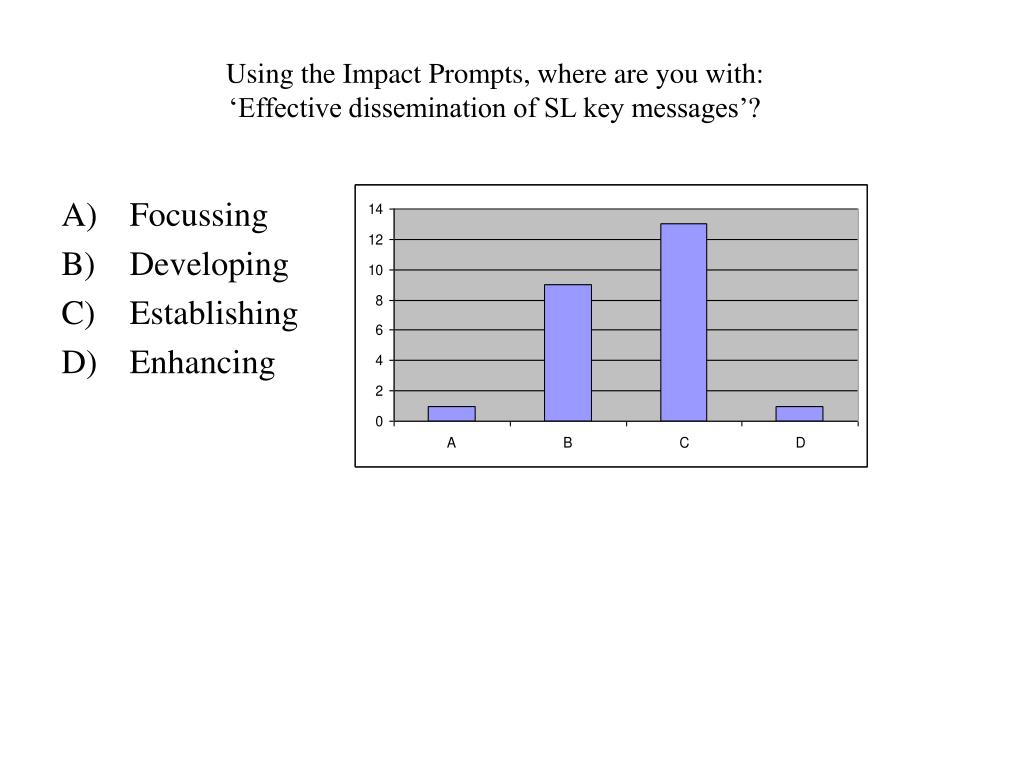 Using the Impact Prompts, where are you with:
‘Effective dissemination of SL key messages’?

A) Focussing
B) Developing
C) Establishing
D) Enhancing

14
12
10
8
6
4
2
0
A
B
C
D